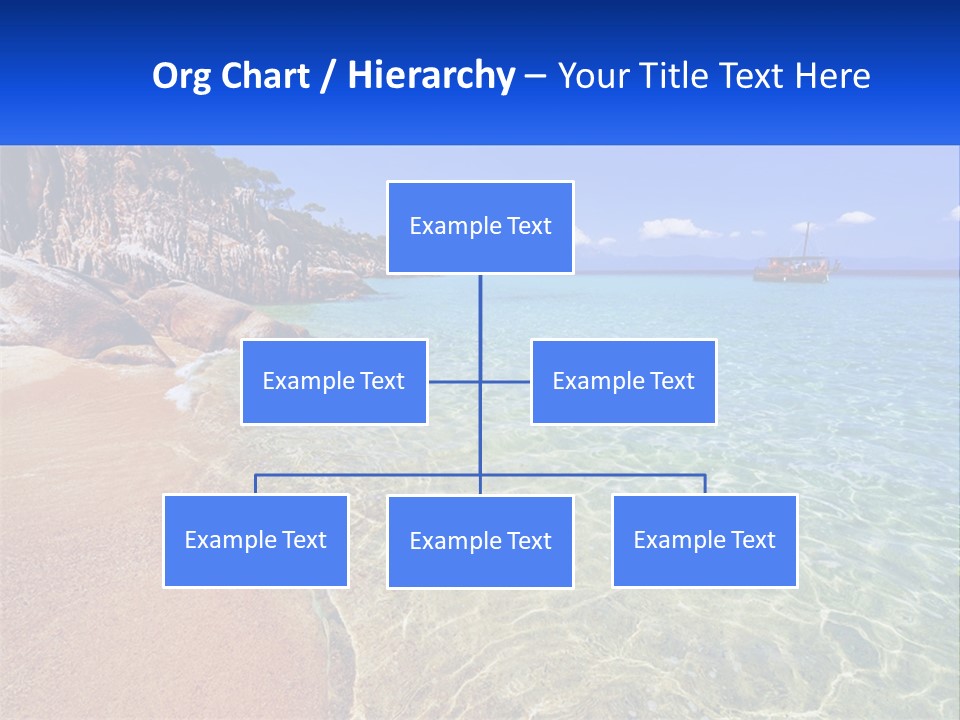 Org Chart / Hierarchy – Your Title Text Here

Example Text

Example Text

Example Text

Example Text

Example Text

Example Text